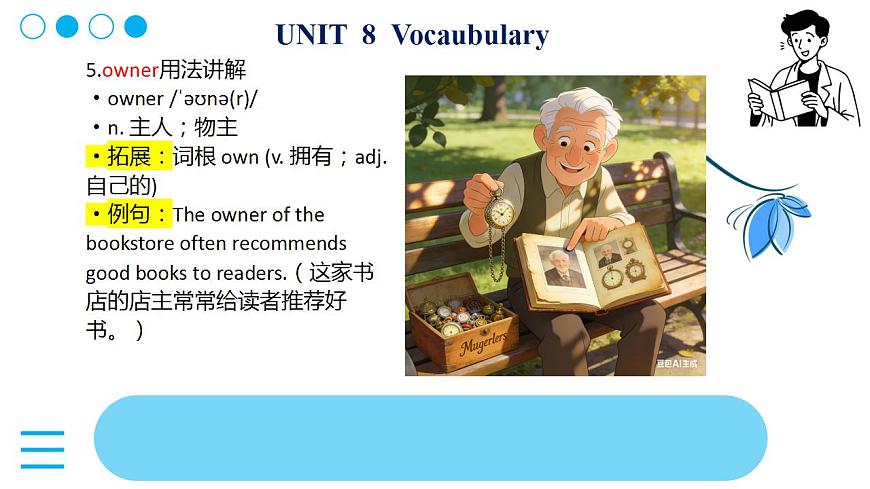 UNIT 8 Vocaubulary

5.owner用法讲解

・owner /ˈəʊnə(r)/

・n. 主人；物主

・拓展：词根 own (v. 拥有；adj. 自己的)

・例句：The owner of the bookstore often recommends good books to readers.（这家书店的店主常常给读者推荐好书。）

Mugerlers

豆包AI生成